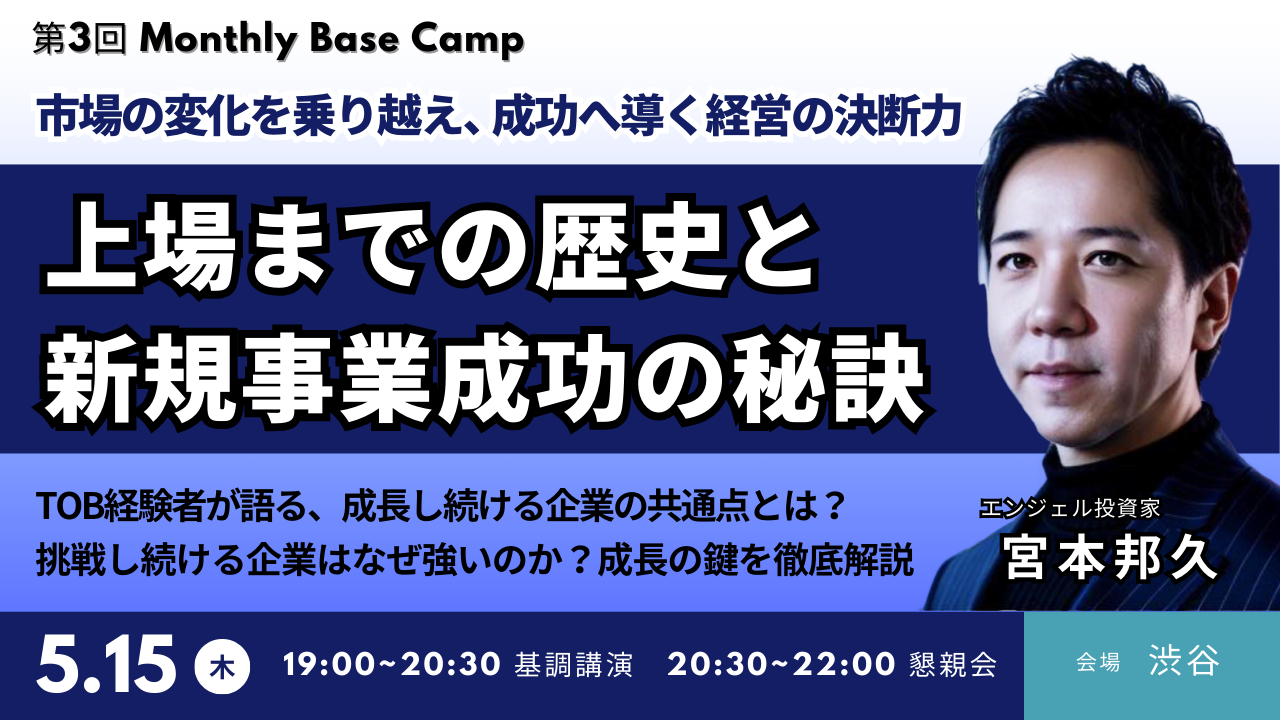 第3回 Monthly Base Camp

市場の変化を乗り越え、成功へ導く経営の決断力

上場までの歴史と
新規事業成功の秘訣

TOB経験者が語る、成長し続ける企業の共通点とは？
挑戦し続ける企業はなぜ強いのか？成長の鍵を徹底解説

エンジェル投資家
宮本邦久

5.15 木 19:00~20:30 基調講演 20:30~22:00 懇親会

会場 渋谷